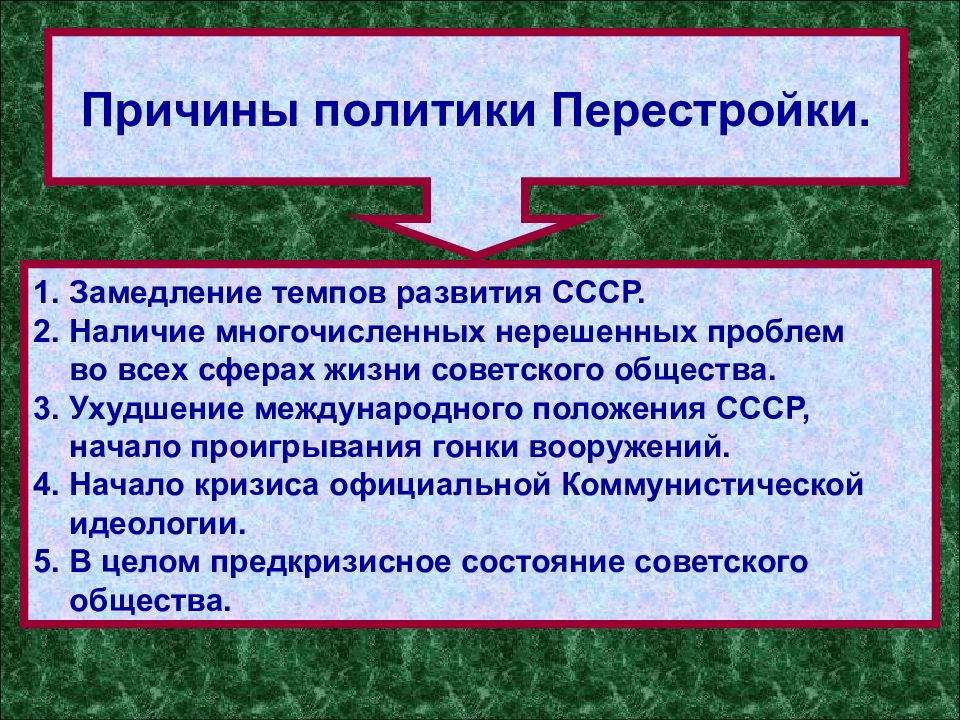 Причины политики Перестройки.

1. Замедление темпов развития СССР.
2. Наличие многочисленных нерешенных проблем во всех сферах жизни советского общества.
3. Ухудшение международного положения СССР, начало проигрывания гонки вооружений.
4. Начало кризиса официальной Коммунистической идеологии.
5. В целом предкризисное состояние советского общества.